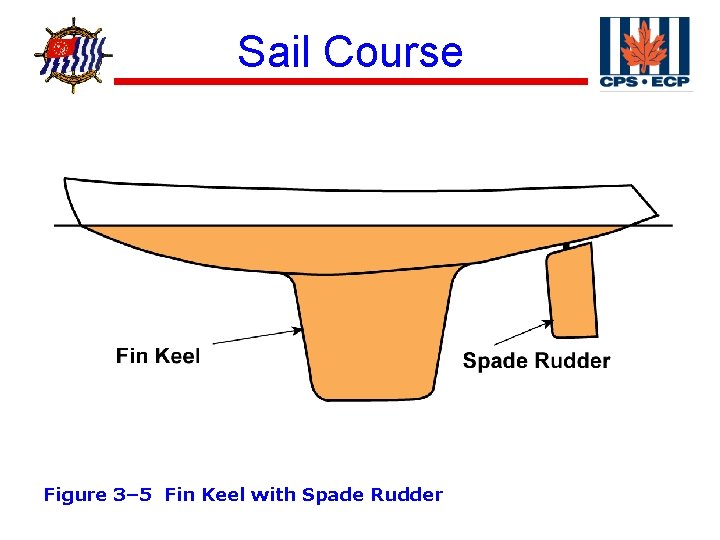 Sail Course

CPS • ECP

Fin Keel

Spade Rudder

Figure 3–5 Fin Keel with Spade Rudder